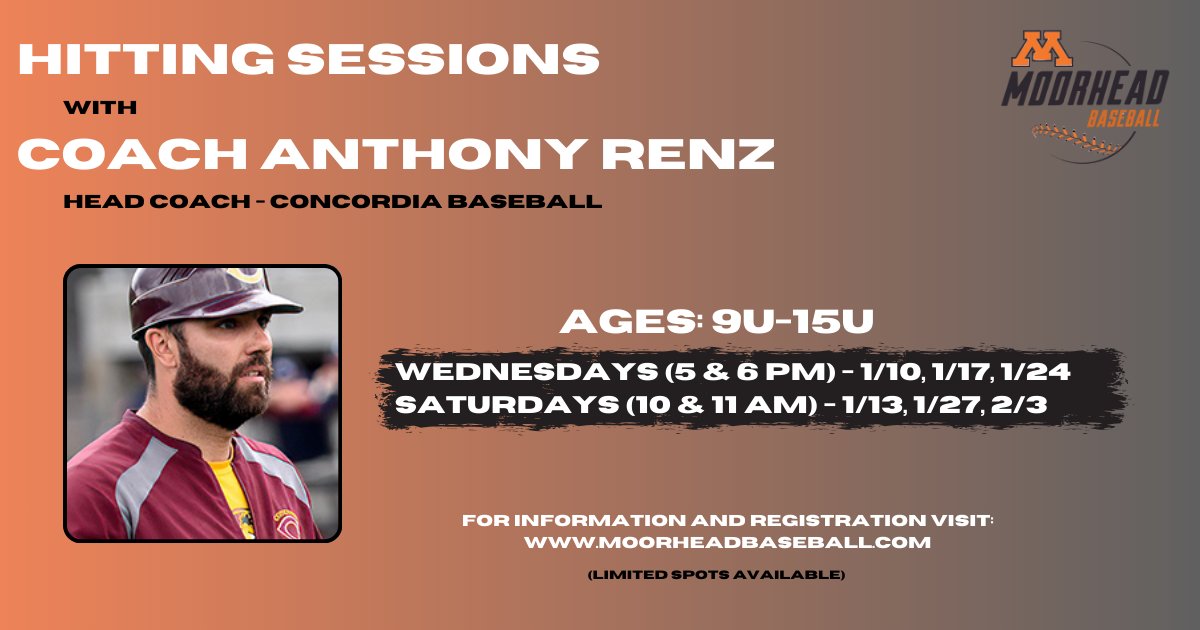 HITTING SESSIONS
WITH
COACH ANTHONY RENZ
HEAD COACH - CONCORDIA BASEBALL

M
MOORHEAD
BASEBALL

AGES: 9U-15U
WEDNESDAYS (5 & 6 PM) - 1/10, 1/17, 1/24
SATURDAYS (10 & 11 AM) - 1/13, 1/27, 2/3

FOR INFORMATION AND REGISTRATION VISIT:
WWW.MOORHEADBASEBALL.COM

(LIMITED SPOTS AVAILABLE)